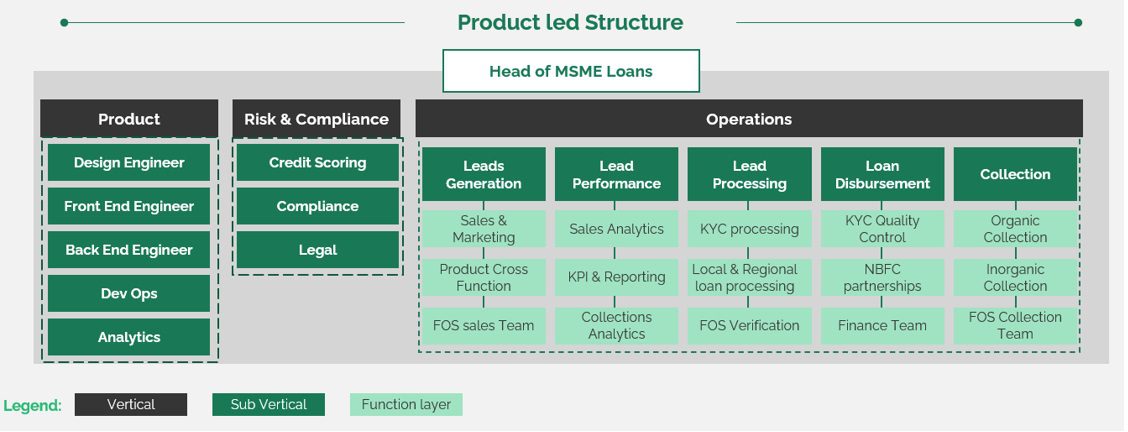 Product led Structure

Head of MSME Loans

Product

Design Engineer

Front End Engineer

Back End Engineer

Dev Ops

Analytics

Risk & Compliance

Credit Scoring

Compliance

Legal

Operations

Leads Generation

Sales & Marketing

Product Cross Function

FOS sales Team

Lead Performance

Sales Analytics

KPI & Reporting

Collections Analytics

Lead Processing

KYC processing

Local & Regional loan processing

FOS Verification

Loan Disbursement

KYC Quality Control

NBFC partnerships

Finance Team

Collection

Organic Collection

Inorganic Collection

FOS Collection Team

Legend: Vertical Sub Vertical Function layer